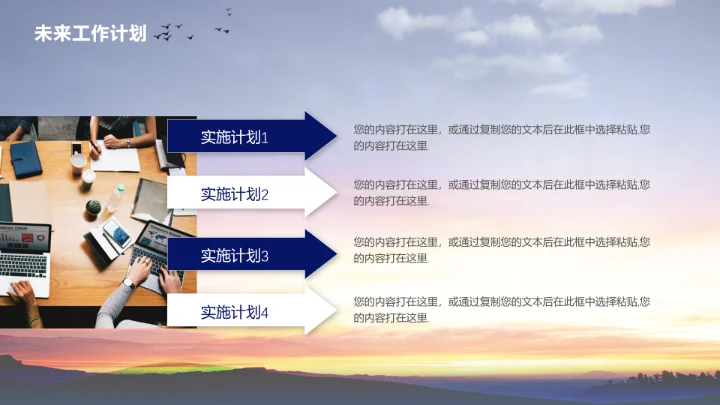 未来工作计划

实施计划1

您的内容打在这里，或通过复制您的文本后在此框中选择粘贴,您的内容打在这里.

实施计划2

您的内容打在这里，或通过复制您的文本后在此框中选择粘贴,您的内容打在这里.

实施计划3

您的内容打在这里，或通过复制您的文本后在此框中选择粘贴,您的内容打在这里.

实施计划4

您的内容打在这里，或通过复制您的文本后在此框中选择粘贴,您的内容打在这里.